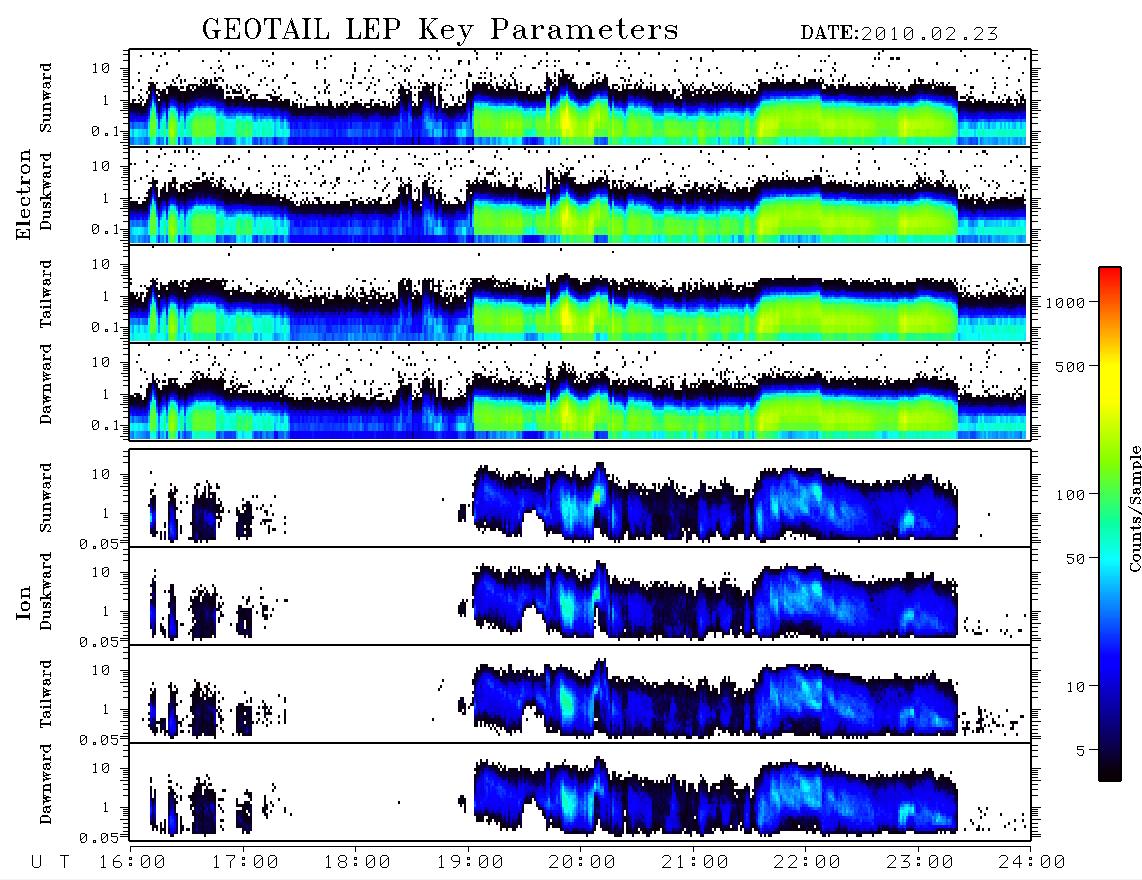 GEOTAIL LEP Key Parameters
DATE:2010.02.23

Electron
Sunward
10
1
0.1
Duskward
10
1
0.1
Tailward
10
1
0.1
Dawnward
10
1
0.1

Ion
Sunward
10
1
0.05
Duskward
10
1
0.05
Tailward
10
1
0.05
Dawnward
10
1
0.05

UT 16:00 17:00 18:00 19:00 20:00 21:00 22:00 23:00 24:00

1000
500
100
50
10
5
Counts/Sample